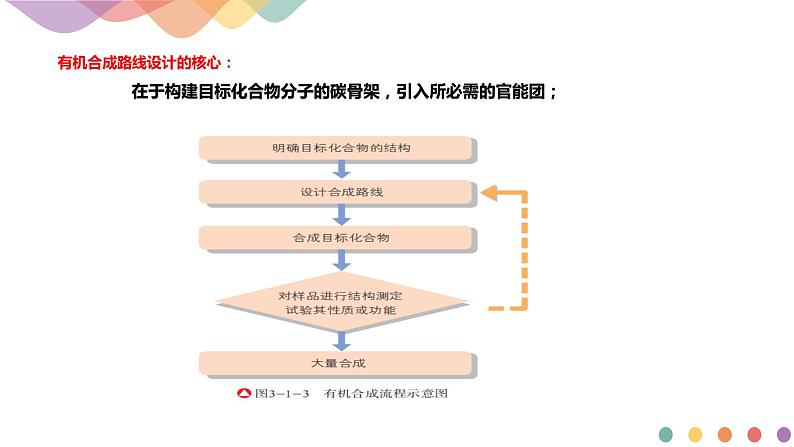 有机合成路线设计的核心：

在于构建目标化合物分子的碳骨架，引入所必需的官能团；

明确目标化合物的结构

设计合成路线

合成目标化合物

对样品进行结构测定
试验其性质或功能

大量合成

图3－1－3　有机合成流程示意图